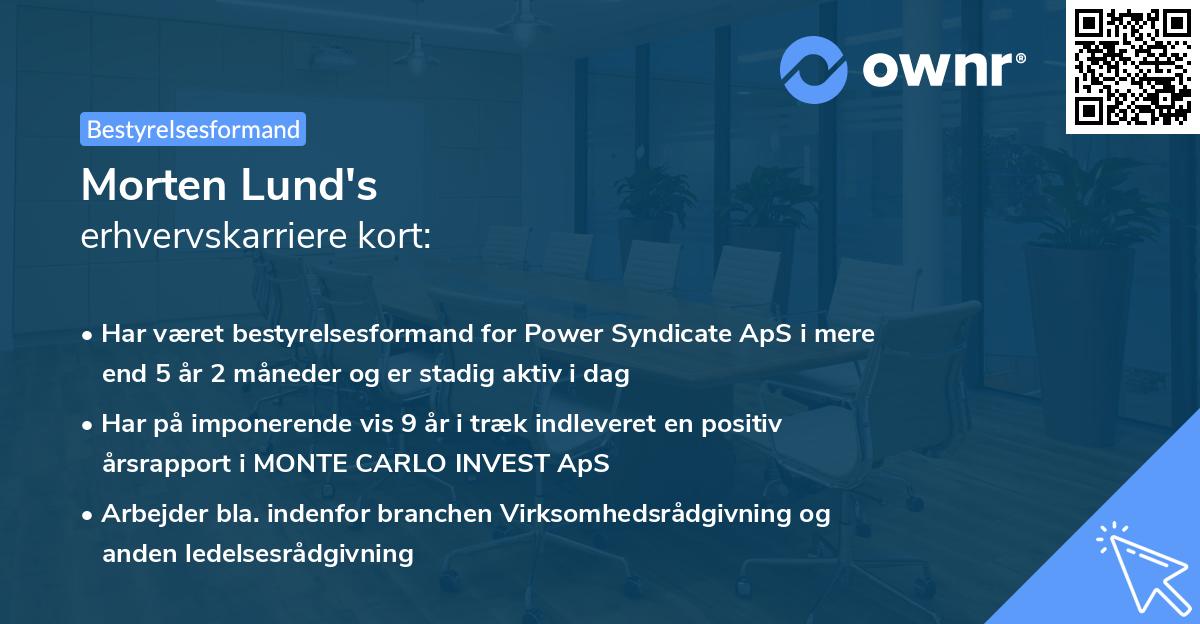 ownr®

Bestyrelsesformand

Morten Lund's
erhvervskarriere kort:

• Har været bestyrelsesformand for Power Syndicate ApS i mere end 5 år 2 måneder og er stadig aktiv i dag

• Har på imponerende vis 9 år i træk indleveret en positiv årsrapport i MONTE CARLO INVEST ApS

• Arbejder bla. indenfor branchen Virksomhedsrådgivning og anden ledelsesrådgivning